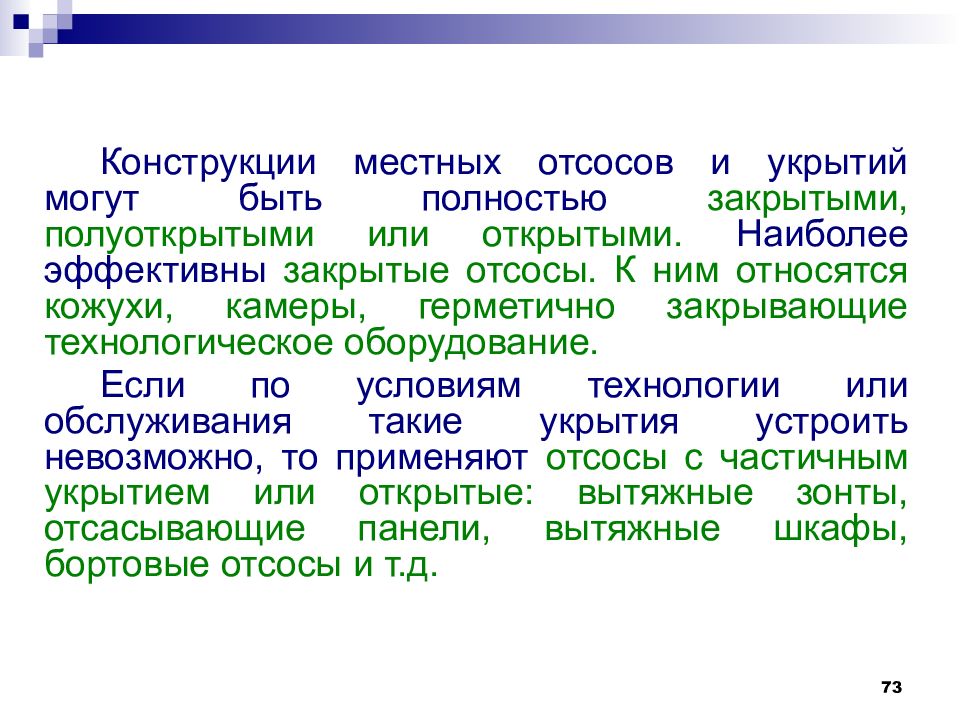 Конструкции местных отсосов и укрытий могут быть полностью закрытыми, полуоткрытыми или открытыми. Наиболее эффективны закрытые отсосы. К ним относятся кожухи, камеры, герметично закрывающие технологическое оборудование.

Если по условиям технологии или обслуживания такие укрытия устроить невозможно, то применяют отсосы с частичным укрытием или открытые: вытяжные зонты, отсасывающие панели, вытяжные шкафы, бортовые отсосы и т.д.

73